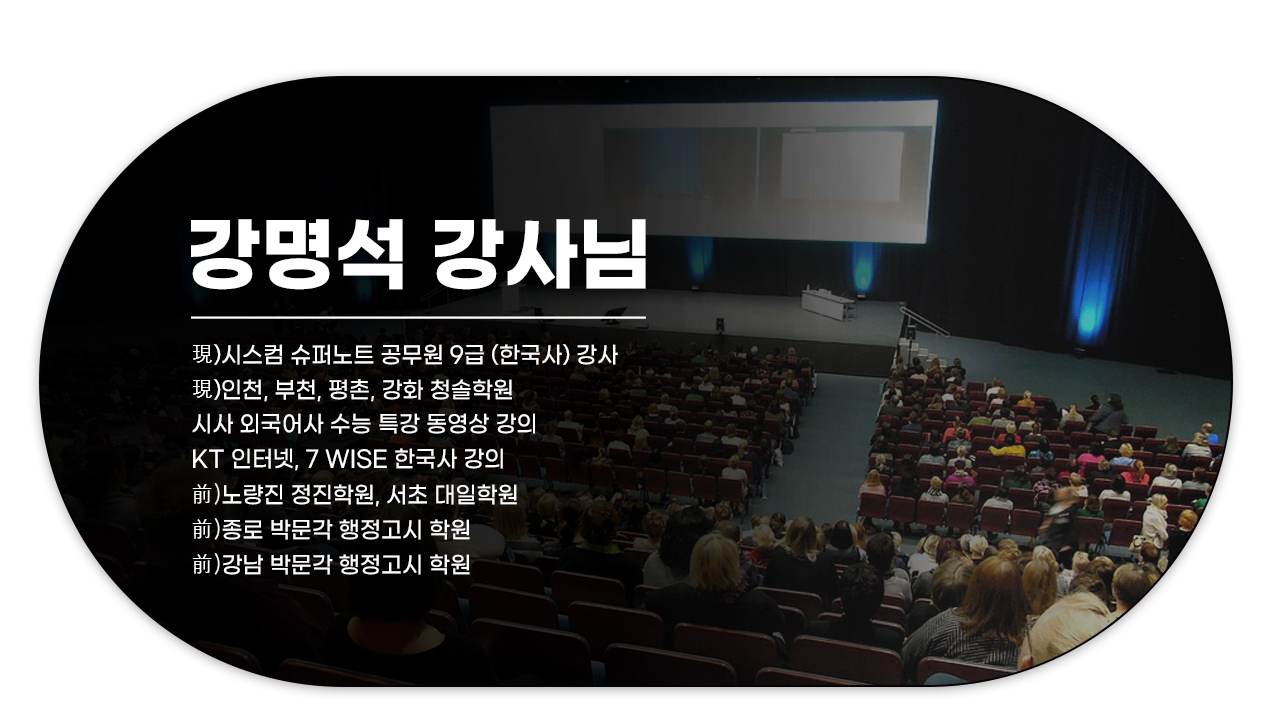 강명석 강사님

現)시스컴 슈퍼노트 공무원 9급 (한국사) 강사
現)인천, 부천, 평촌, 강화 청솔학원
시사 외국어사 수능 특강 동영상 강의
KT 인터넷, 7 WISE 한국사 강의
前)노량진 정진학원, 서초 대일학원
前)종로 박문각 행정고시 학원
前)강남 박문각 행정고시 학원